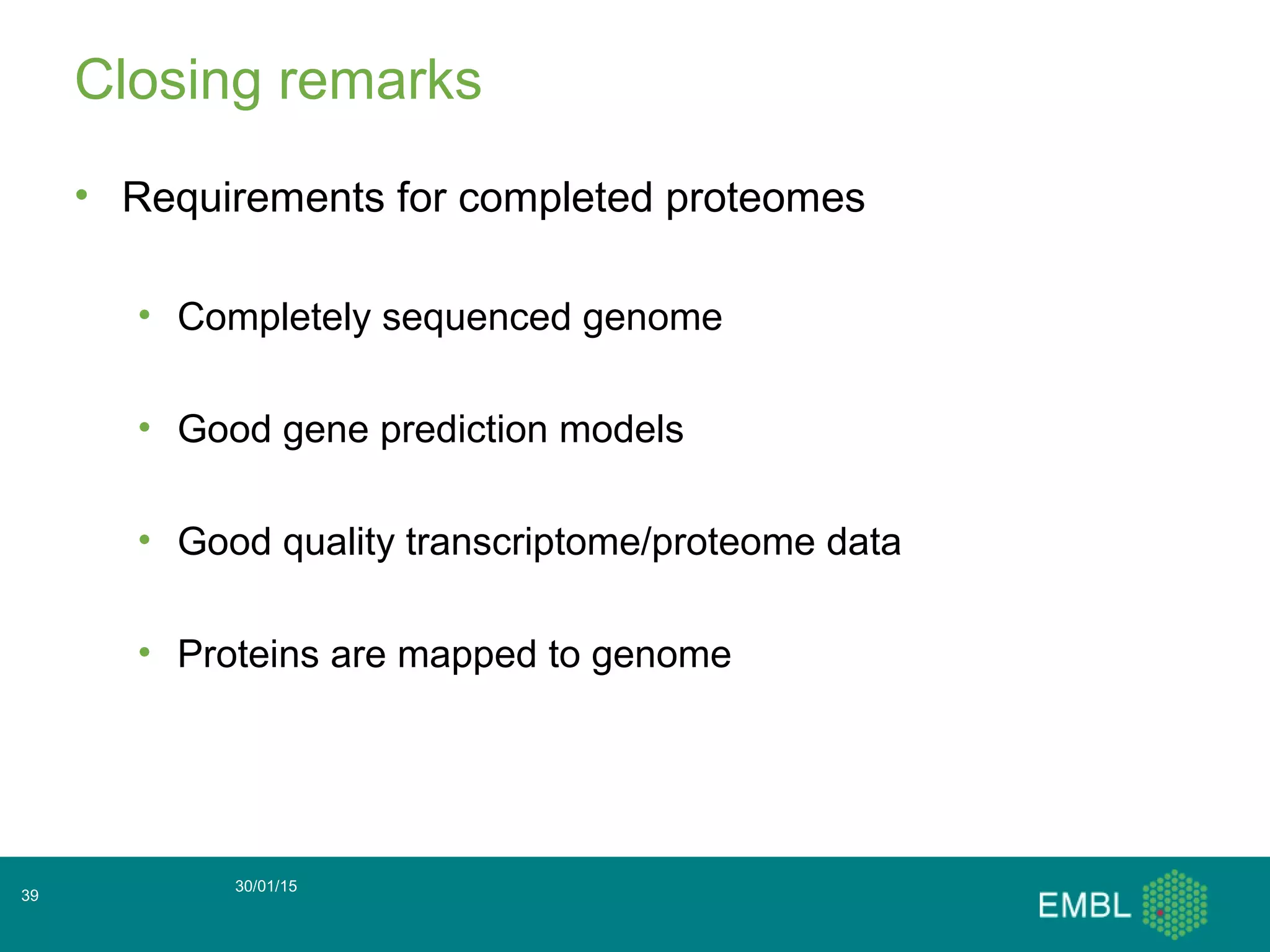 Closing remarks

• Requirements for completed proteomes

• Completely sequenced genome

• Good gene prediction models

• Good quality transcriptome/proteome data

• Proteins are mapped to genome

39

30/01/15

EMBL